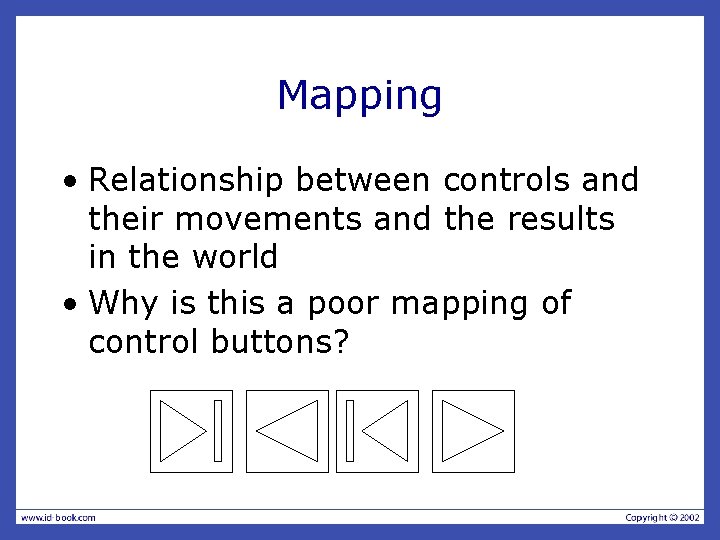 Mapping

• Relationship between controls and their movements and the results in the world

• Why is this a poor mapping of control buttons?

www.id-book.com

Copyright © 2002